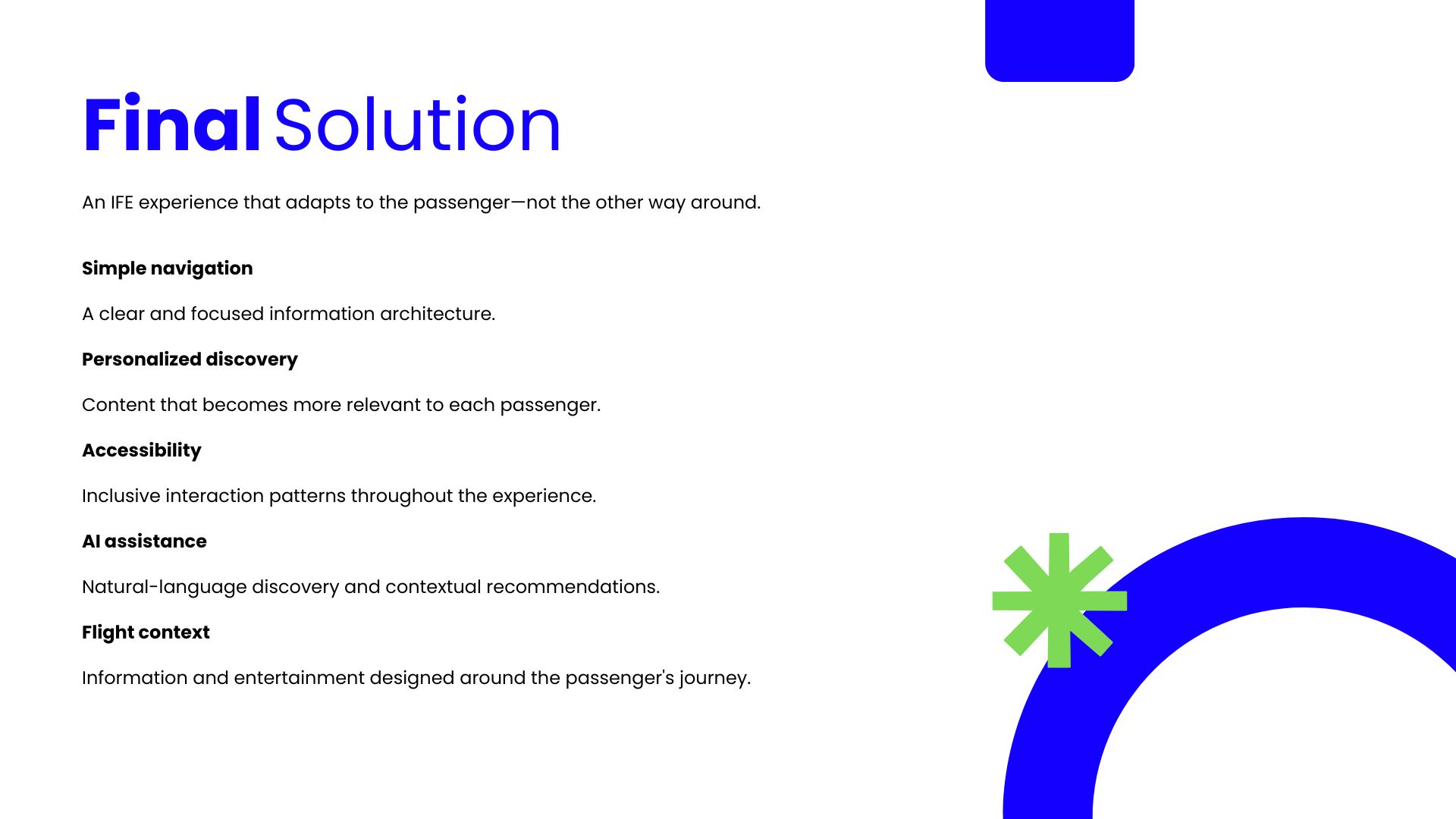 Final Solution

An IFE experience that adapts to the passenger—not the other way around.

Simple navigation

A clear and focused information architecture.

Personalized discovery

Content that becomes more relevant to each passenger.

Accessibility

Inclusive interaction patterns throughout the experience.

AI assistance

Natural-language discovery and contextual recommendations.

Flight context

Information and entertainment designed around the passenger's journey.